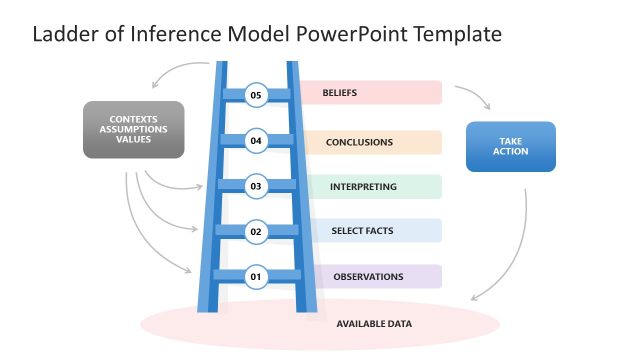 Ladder of Inference Model PowerPoint Template

CONTEXTS
ASSUMPTIONS
VALUES

05 BELIEFS

04 CONCLUSIONS

03 INTERPRETING

02 SELECT FACTS

01 OBSERVATIONS

AVAILABLE DATA

TAKE ACTION